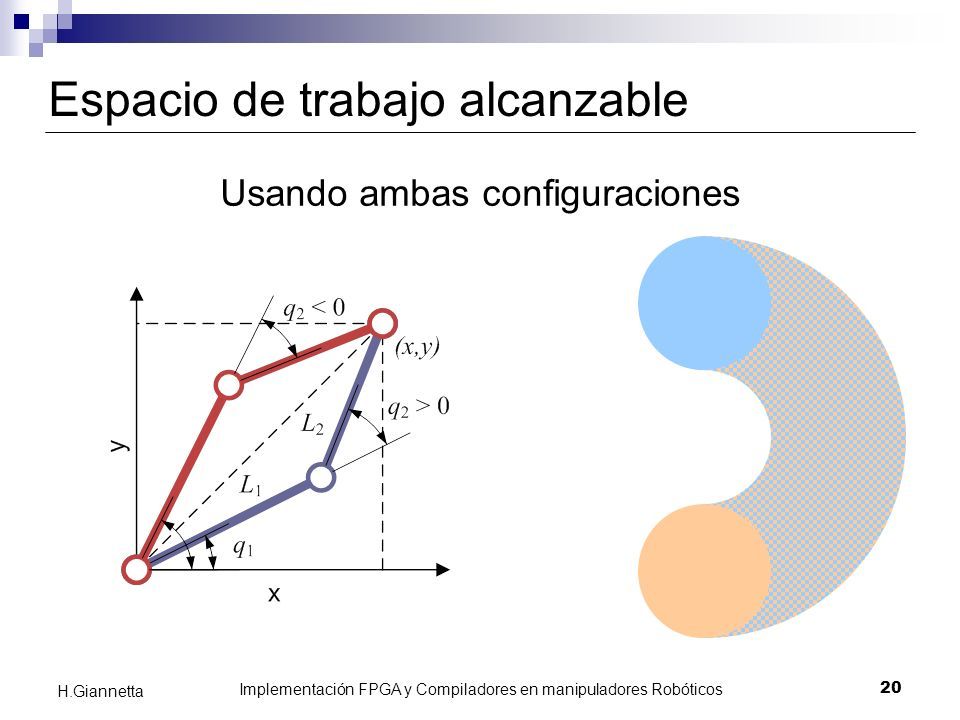 Espacio de trabajo alcanzable

Usando ambas configuraciones

$q_2 < 0$

$(x,y)$

$q_2 > 0$

$L_2$

$L_1$

$q_1$

y

x

H.Giannetta

Implementación FPGA y Compiladores en manipuladores Robóticos

20